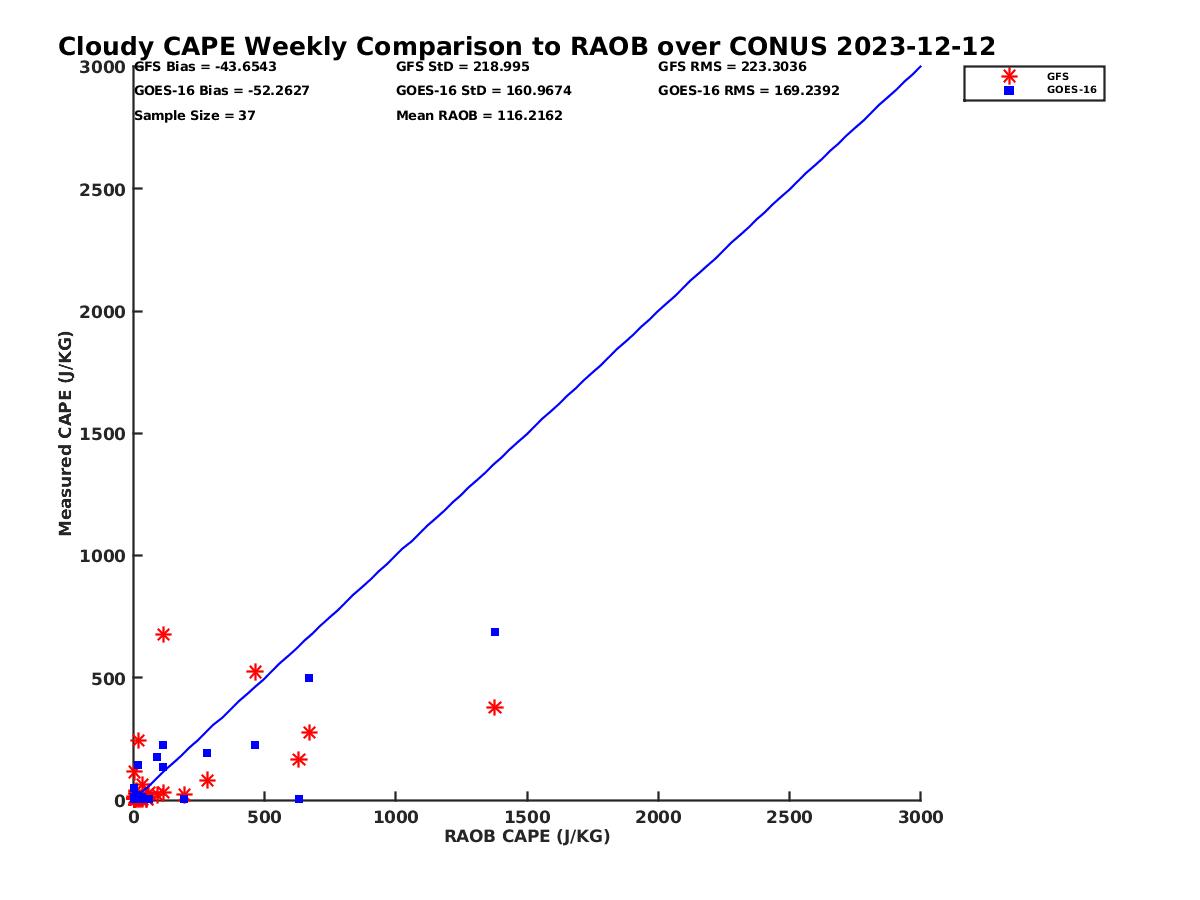 Cloudy CAPE Weekly Comparison to RAOB over CONUS 2023-12-12

GFS Bias = -43.6543
GOES-16 Bias = -52.2627
Sample Size = 37

GFS StD = 218.995
GOES-16 StD = 160.9674
Mean RAOB = 116.2162

GFS RMS = 223.3036
GOES-16 RMS = 169.2392

GFS
GOES-16

Measured CAPE (J/KG)

3000
2500
2000
1500
1000
500
0

0
500
1000
1500
2000
2500
3000

RAOB CAPE (J/KG)